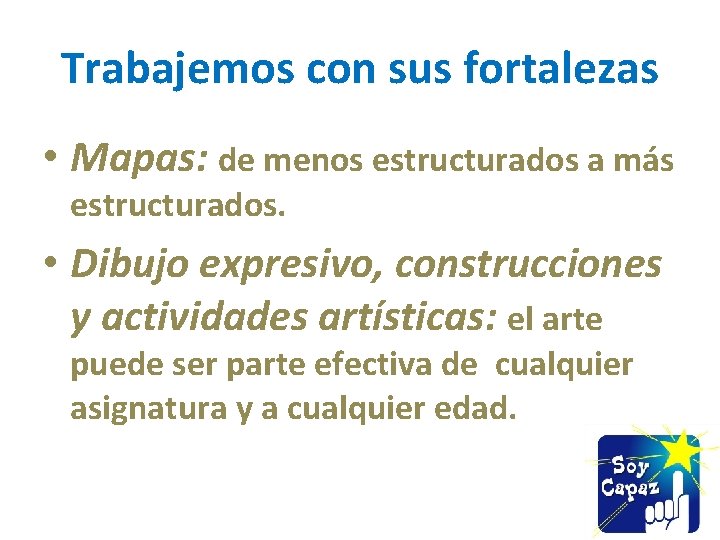 Trabajemos con sus fortalezas

• Mapas: de menos estructurados a más estructurados.

• Dibujo expresivo, construcciones y actividades artísticas: el arte puede ser parte efectiva de cualquier asignatura y a cualquier edad.

Soy Capaz